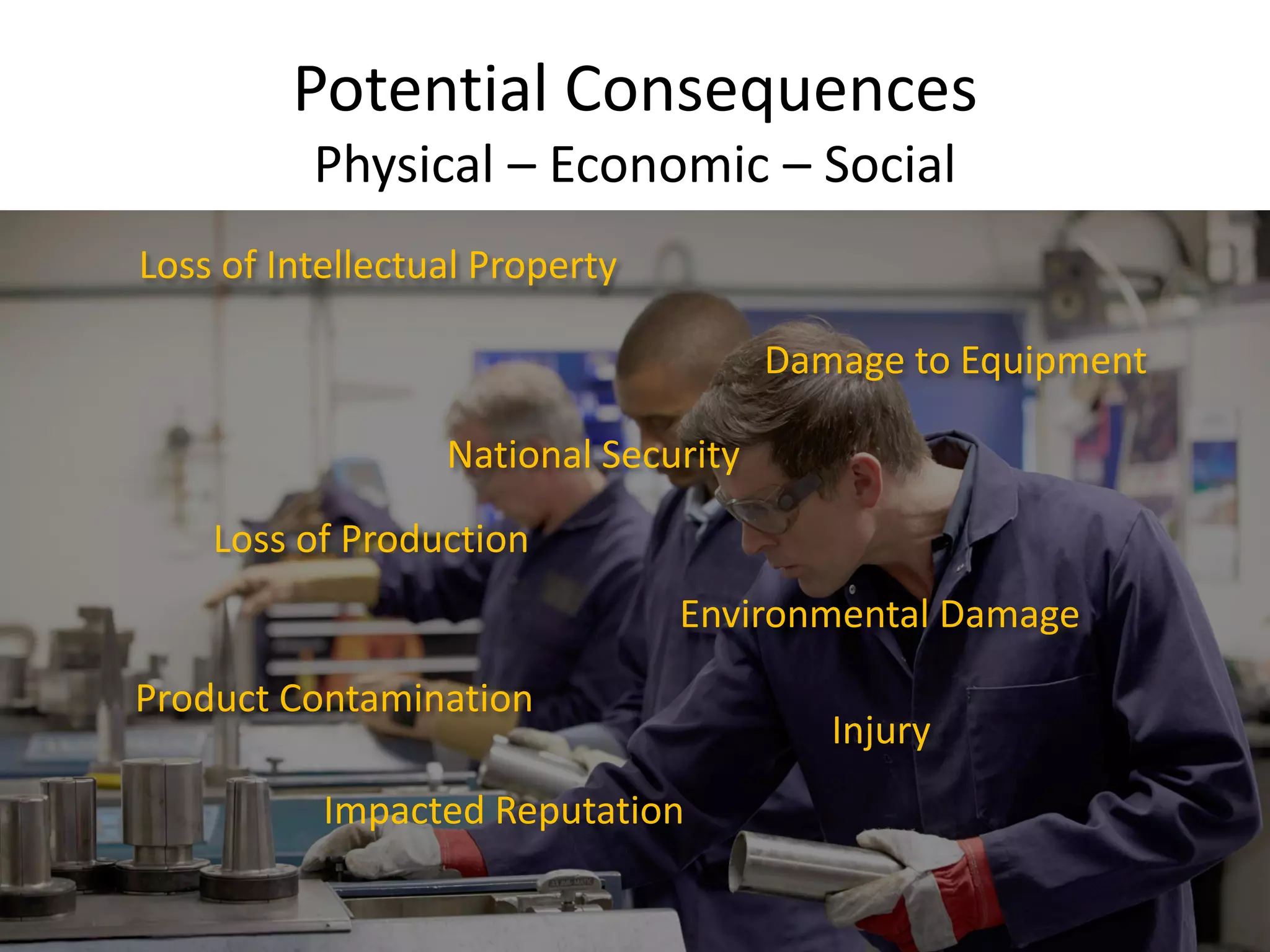 Potential Consequences
Physical – Economic – Social

Loss of Intellectual Property

Damage to Equipment

National Security

Loss of Production

Environmental Damage

Product Contamination

Injury

Impacted Reputation